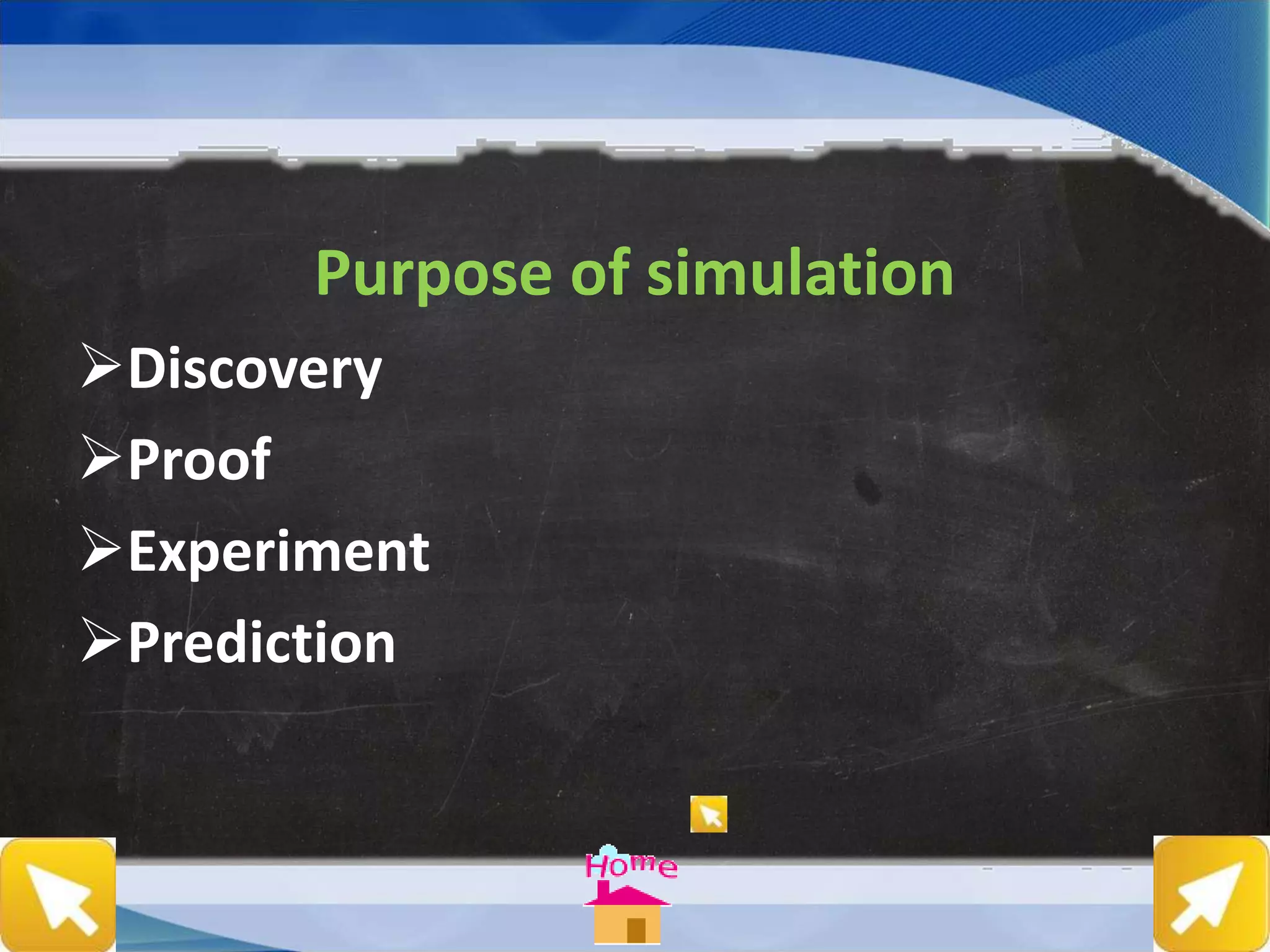 Purpose of simulation

➢Discovery

➢Proof

➢Experiment

➢Prediction

Home